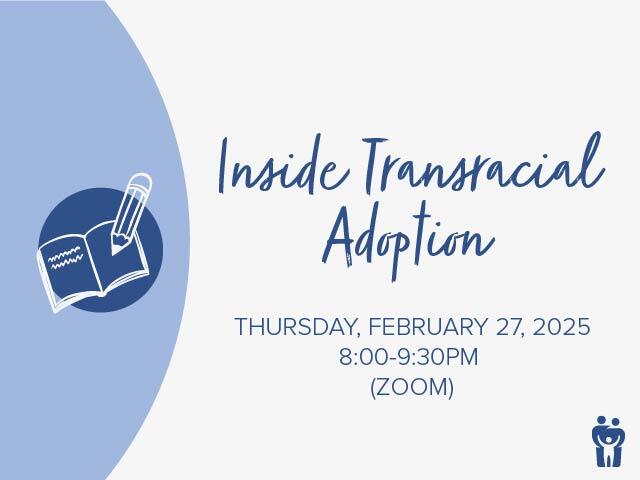 Inside Transracial Adoption

THURSDAY, FEBRUARY 27, 2025
8:00-9:30PM
(ZOOM)